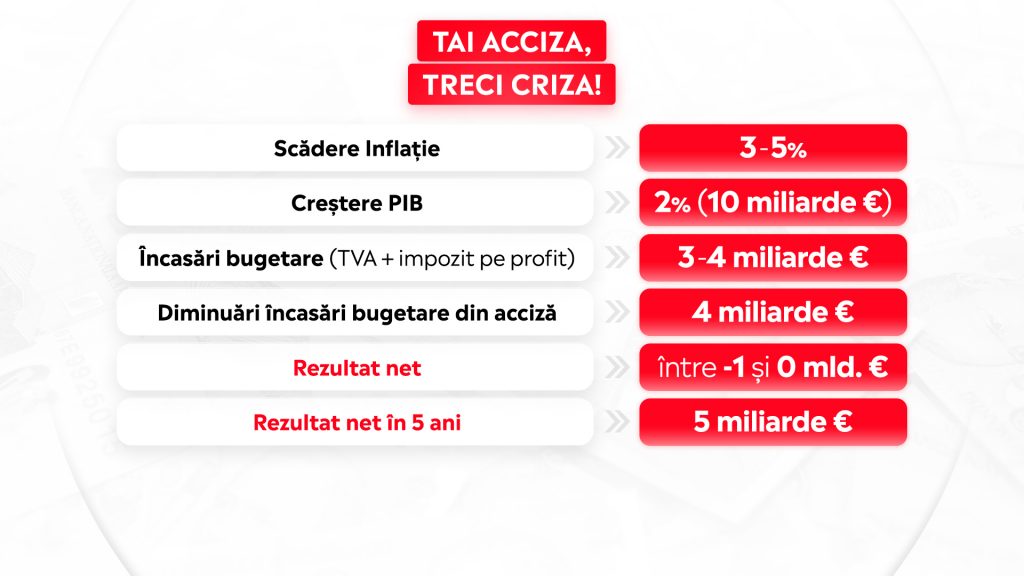 TAI ACCIZA,
TRECI CRIZA!

| | |
|---|---|
| Scădere Inflație | 3-5% |
| Creștere PIB | 2% (10 miliarde €) |
| Încasări bugetare (TVA + impozit pe profit) | 3-4 miliarde € |
| Diminuări încasări bugetare din acciză | 4 miliarde € |
| Rezultat net | între -1 și 0 mld. € |
| Rezultat net în 5 ani | 5 miliarde € |